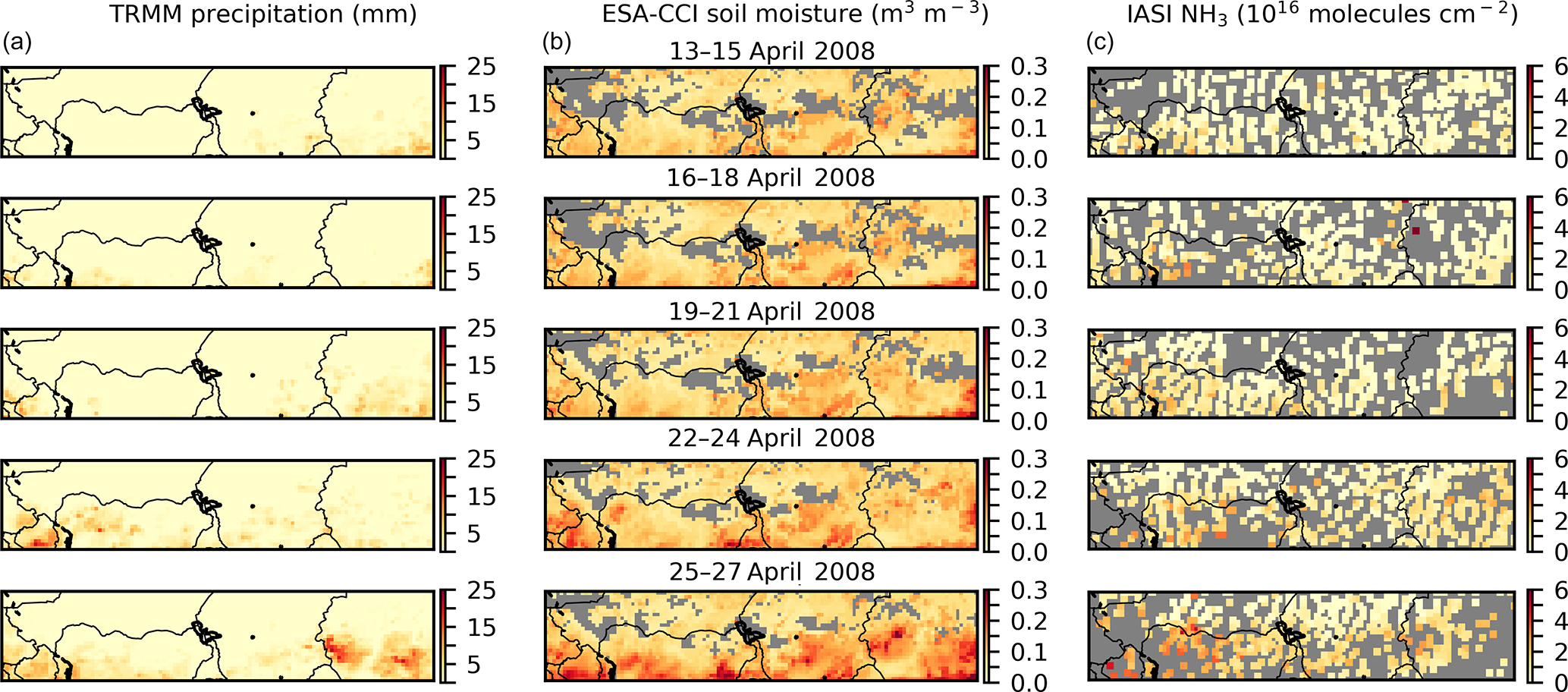 TRMM precipitation (mm)

(a)

25
15
5

25
15
5

25
15
5

25
15
5

25
15
5

ESA-CCI soil moisture ($m^3$ $m^{-3}$)

(b)

13–15 April 2008

0.3
0.2
0.1
0.0

16–18 April 2008

0.3
0.2
0.1
0.0

19–21 April 2008

0.3
0.2
0.1
0.0

22–24 April 2008

0.3
0.2
0.1
0.0

25–27 April 2008

0.3
0.2
0.1
0.0

IASI $NH_3$ ($10^{16}$ molecules $cm^{-2}$)

(c)

6
4
2
0

6
4
2
0

6
4
2
0

6
4
2
0

6
4
2
0